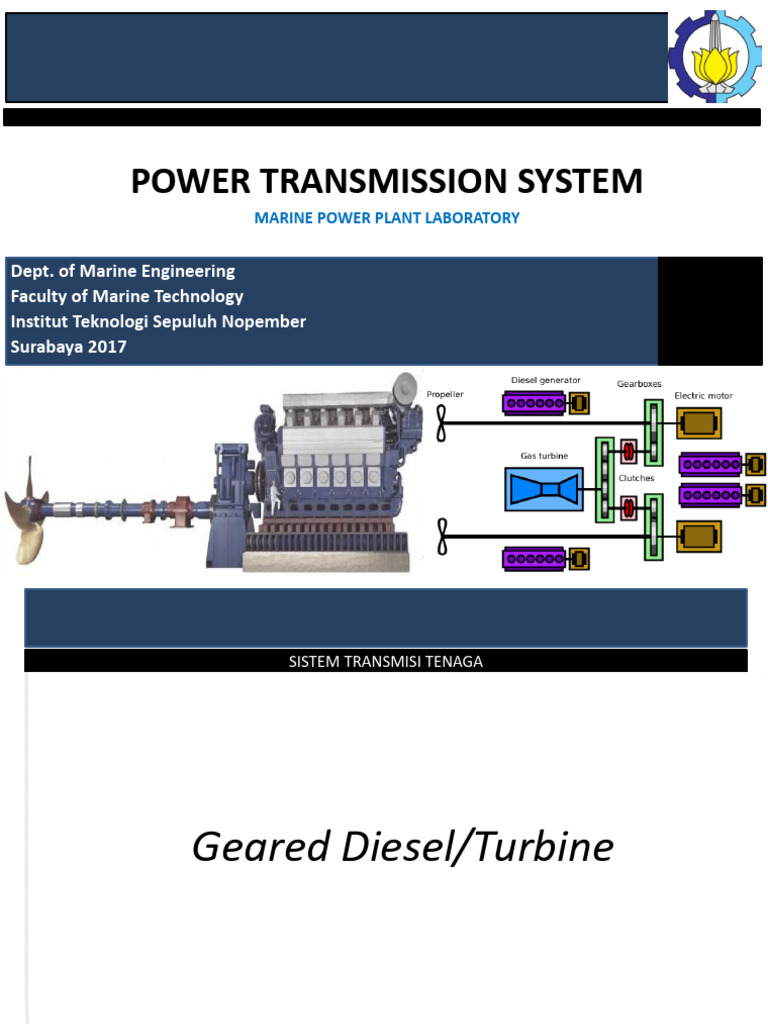 POWER TRANSMISSION SYSTEM

MARINE POWER PLANT LABORATORY

Dept. of Marine Engineering
Faculty of Marine Technology
Institut Teknologi Sepuluh Nopember
Surabaya 2017

Propeller

Diesel generator

Gearboxes

Electric motor

Gas turbine

Clutches

SISTEM TRANSMISI TENAGA

Geared Diesel/Turbine